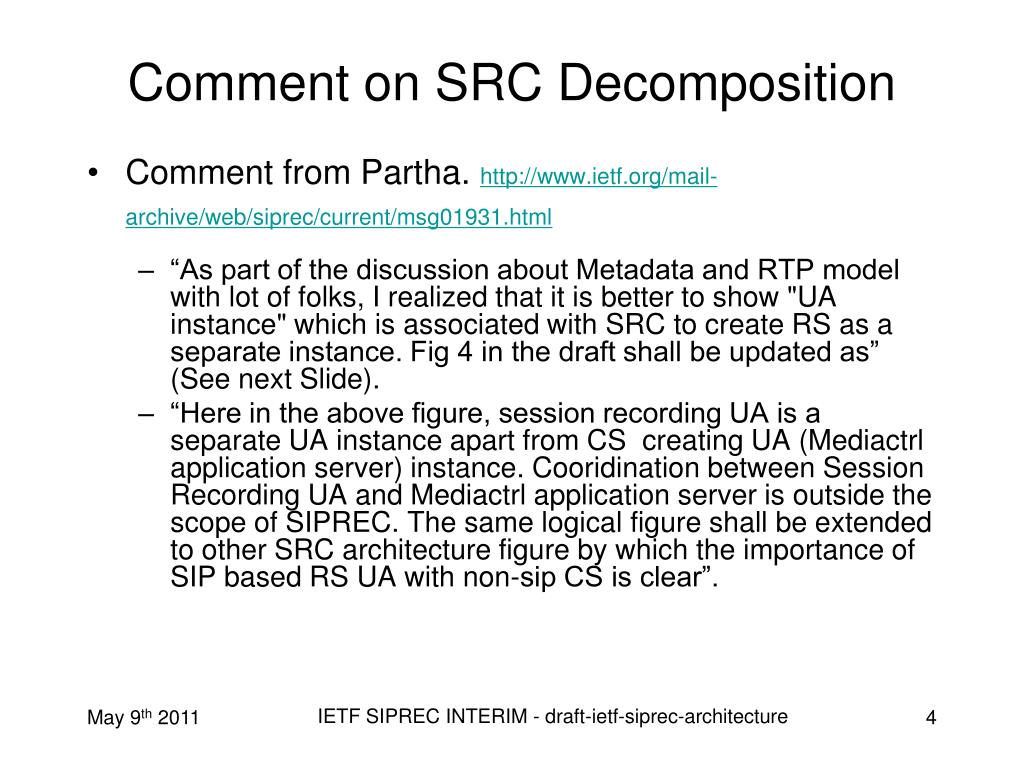 Comment on SRC Decomposition

• Comment from Partha. http://www.ietf.org/mail-archive/web/siprec/current/msg01931.html

– “As part of the discussion about Metadata and RTP model with lot of folks, I realized that it is better to show "UA instance" which is associated with SRC to create RS as a separate instance. Fig 4 in the draft shall be updated as” (See next Slide).

– “Here in the above figure, session recording UA is a separate UA instance apart from CS creating UA (Mediactrl application server) instance. Cooridination between Session Recording UA and Mediactrl application server is outside the scope of SIPREC. The same logical figure shall be extended to other SRC architecture figure by which the importance of SIP based RS UA with non-sip CS is clear”.

May 9$^{th}$ 2011

IETF SIPREC INTERIM - draft-ietf-siprec-architecture

4